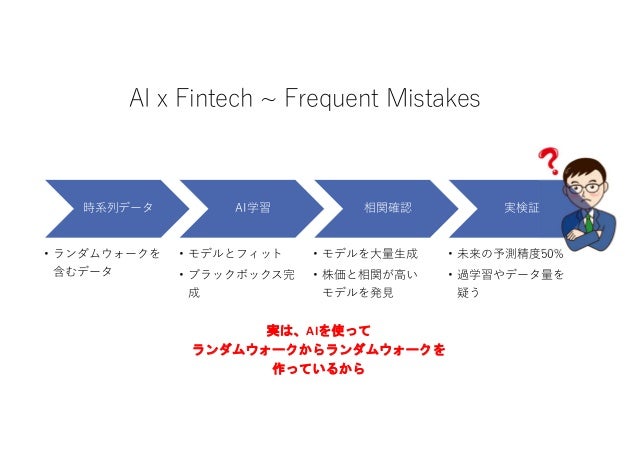 AI x Fintech ~ Frequent Mistakes

?

時系列データ

AI学習

相関確認

実検証

• ランダムウォークを含むデータ

• モデルとフィット
• ブラックボックス完成

• モデルを大量生成
• 株価と相関が高いモデルを発見

• 未来の予測精度50%
• 過学習やデータ量を疑う

実は、AIを使って
ランダムウォークからランダムウォークを
作っているから